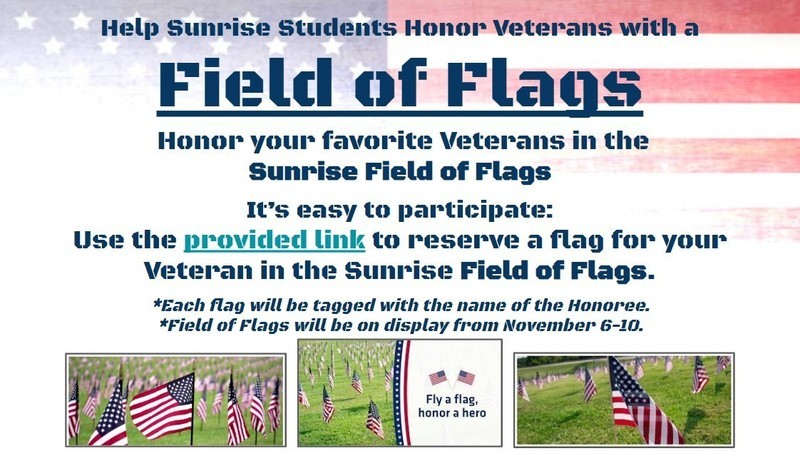 Help Sunrise Students Honor Veterans with a

Field of Flags

Honor your favorite Veterans in the Sunrise Field of Flags

It's easy to participate:
Use the provided link to reserve a flag for your Veteran in the Sunrise Field of Flags.

*Each flag will be tagged with the name of the Honoree.
*Field of Flags will be on display from November 6-10.

Fly a flag, honor a hero